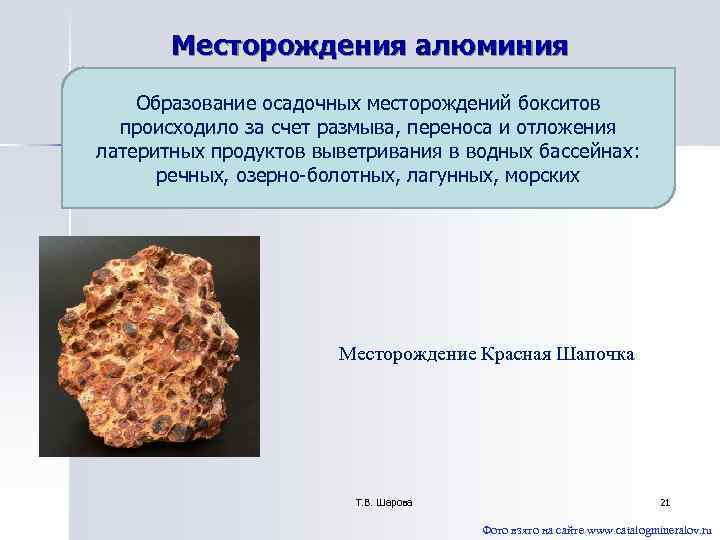 Месторождения алюминия

Образование осадочных месторождений бокситов происходило за счет размыва, переноса и отложения латеритных продуктов выветривания в водных бассейнах: речных, озерно-болотных, лагунных, морских

Месторождение Красная Шапочка

Т.В. Шарова

21

Фото взято на сайте www.catalogmineralov.ru